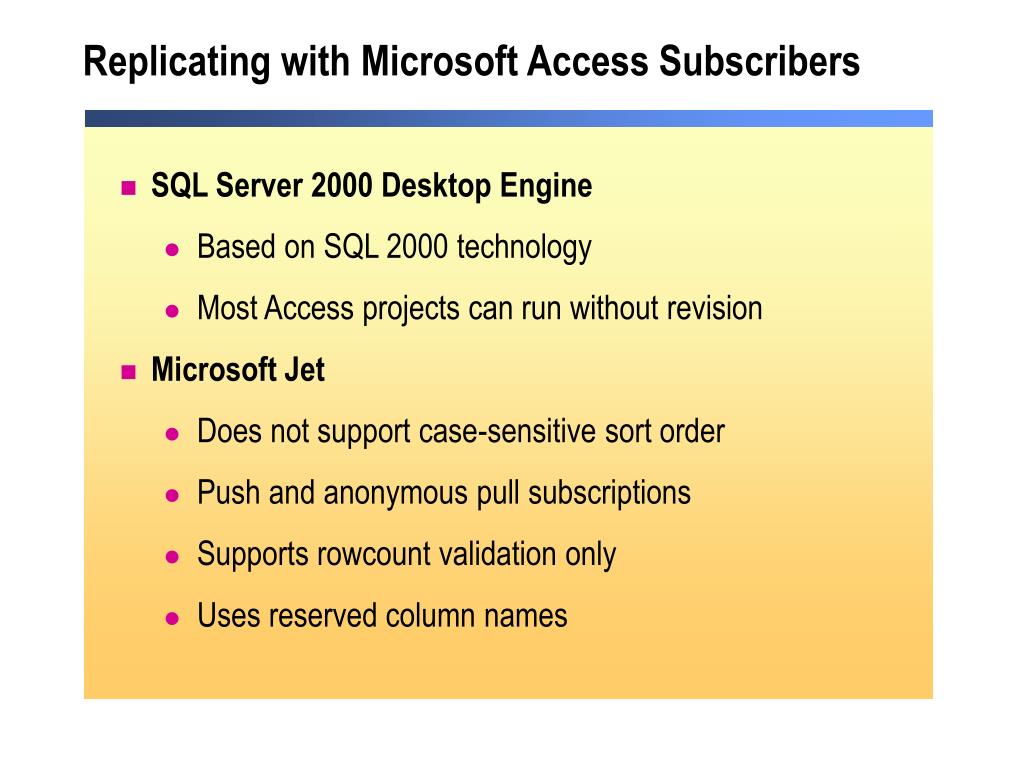 Replicating with Microsoft Access Subscribers

SQL Server 2000 Desktop Engine

Based on SQL 2000 technology

Most Access projects can run without revision

Microsoft Jet

Does not support case-sensitive sort order

Push and anonymous pull subscriptions

Supports rowcount validation only

Uses reserved column names